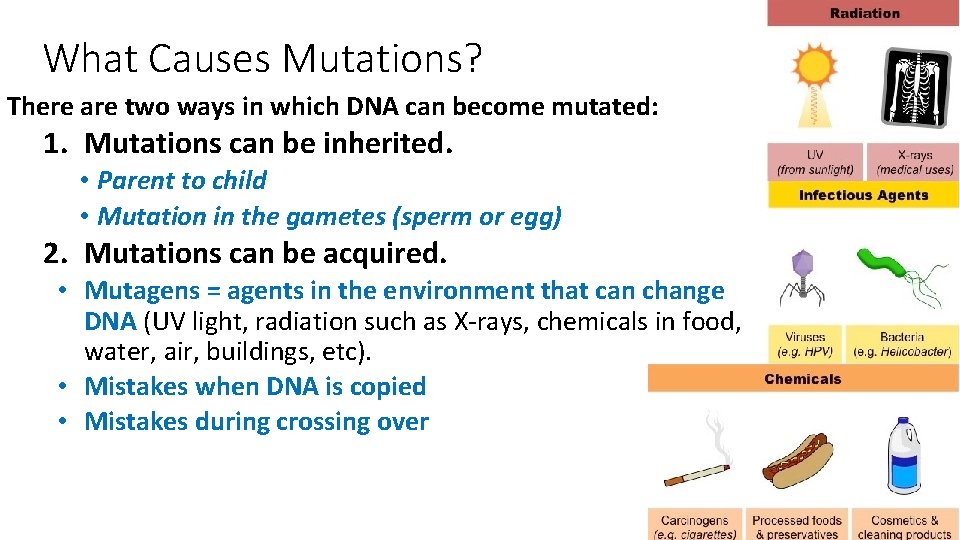 What Causes Mutations?

There are two ways in which DNA can become mutated:

1. Mutations can be inherited.
• Parent to child
• Mutation in the gametes (sperm or egg)

2. Mutations can be acquired.
• Mutagens = agents in the environment that can change DNA (UV light, radiation such as X-rays, chemicals in food, water, air, buildings, etc).
• Mistakes when DNA is copied
• Mistakes during crossing over

Radiation

UV (from sunlight)

X-rays (medical uses)

Infectious Agents

Viruses (e.g. HPV)

Bacteria (e.g. Helicobacter)

Chemicals

Carcinogens (e.g. cigarettes)

Processed foods & preservatives

Cosmetics & cleaning products